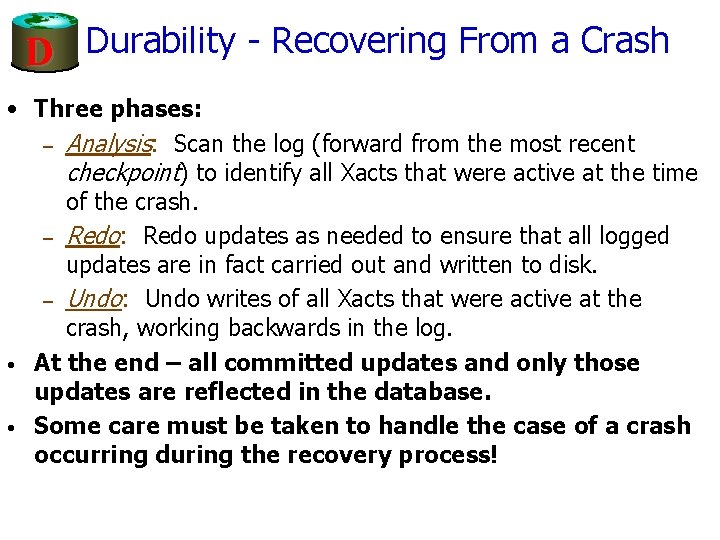 D Durability - Recovering From a Crash

• Three phases:

– Analysis: Scan the log (forward from the most recent checkpoint) to identify all Xacts that were active at the time of the crash.

– Redo: Redo updates as needed to ensure that all logged updates are in fact carried out and written to disk.

– Undo: Undo writes of all Xacts that were active at the crash, working backwards in the log.

• At the end – all committed updates and only those updates are reflected in the database.

• Some care must be taken to handle the case of a crash occurring during the recovery process!